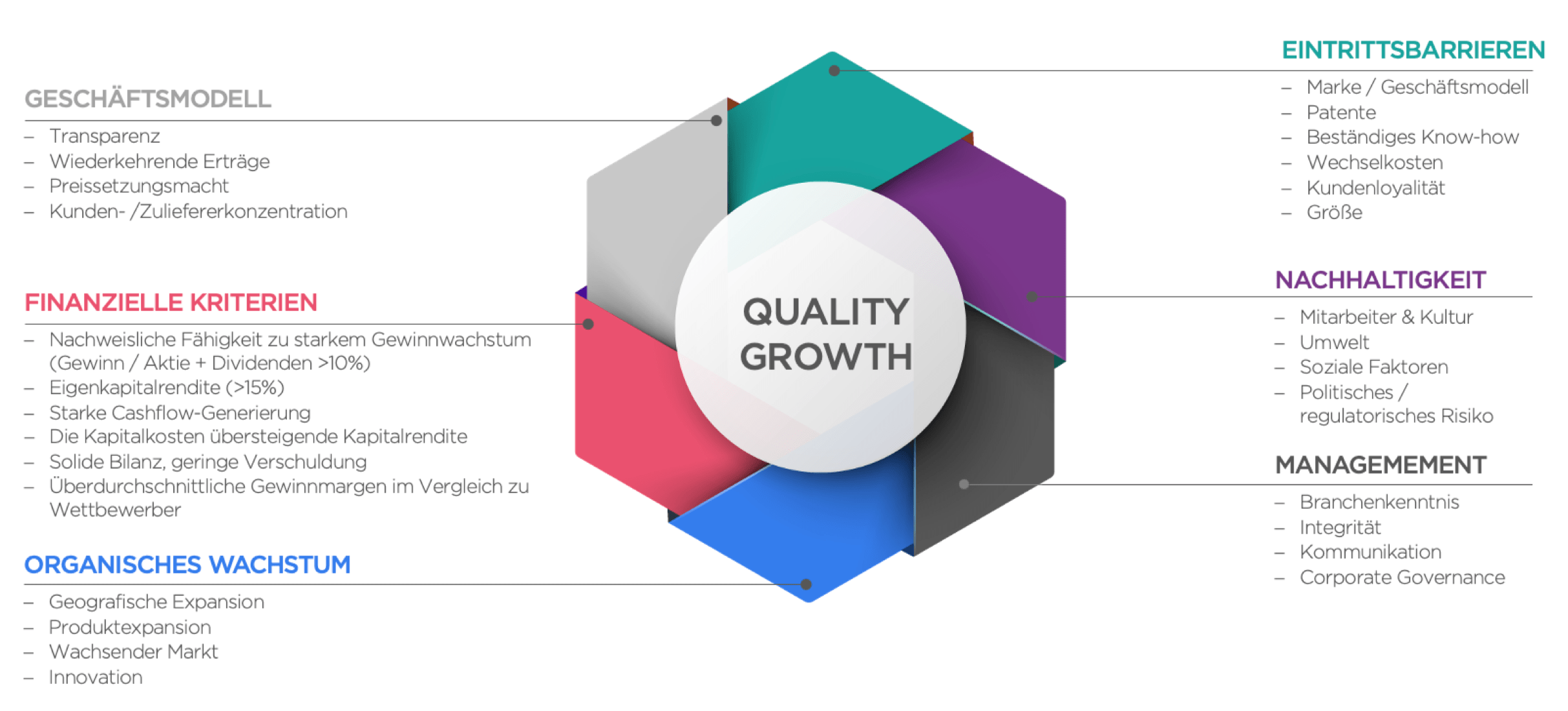 GESCHÄFTSMODELL

– Transparenz
– Wiederkehrende Erträge
– Preissetzungsmacht
– Kunden- /Zuliefererkonzentration

FINANZIELLE KRITERIEN

– Nachweisliche Fähigkeit zu starkem Gewinnwachstum (Gewinn / Aktie + Dividenden >10%)
– Eigenkapitalrendite (>15%)
– Starke Cashflow-Generierung
– Die Kapitalkosten übersteigende Kapitalrendite
– Solide Bilanz, geringe Verschuldung
– Überdurchschnittliche Gewinnmargen im Vergleich zu Wettbewerber

ORGANISCHES WACHSTUM

– Geografische Expansion
– Produktexpansion
– Wachsender Markt
– Innovation

QUALITY GROWTH

EINTRITTSBARRIEREN

– Marke / Geschäftsmodell
– Patente
– Beständiges Know-how
– Wechselkosten
– Kundenloyalität
– Größe

NACHHALTIGKEIT

– Mitarbeiter & Kultur
– Umwelt
– Soziale Faktoren
– Politisches / regulatorisches Risiko

MANAGEMEMENT

– Branchenkenntnis
– Integrität
– Kommunikation
– Corporate Governance